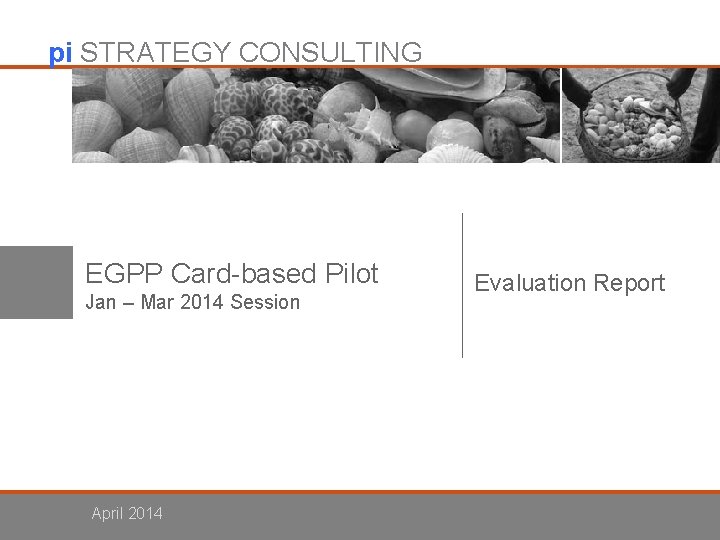 pi STRATEGY CONSULTING

EGPP Card-based Pilot
Jan – Mar 2014 Session

Evaluation Report

April 2014